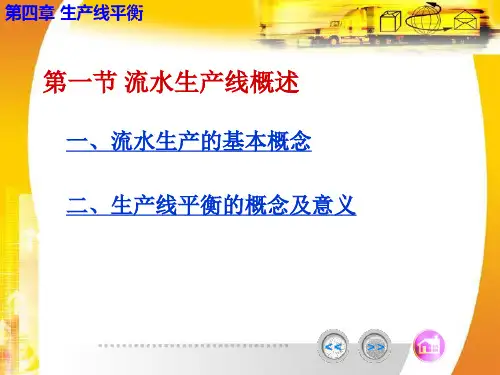 第四章 生产线平衡

第一节 流水生产线概述

一、流水生产的基本概念

二、生产线平衡的概念及意义

<<

>>